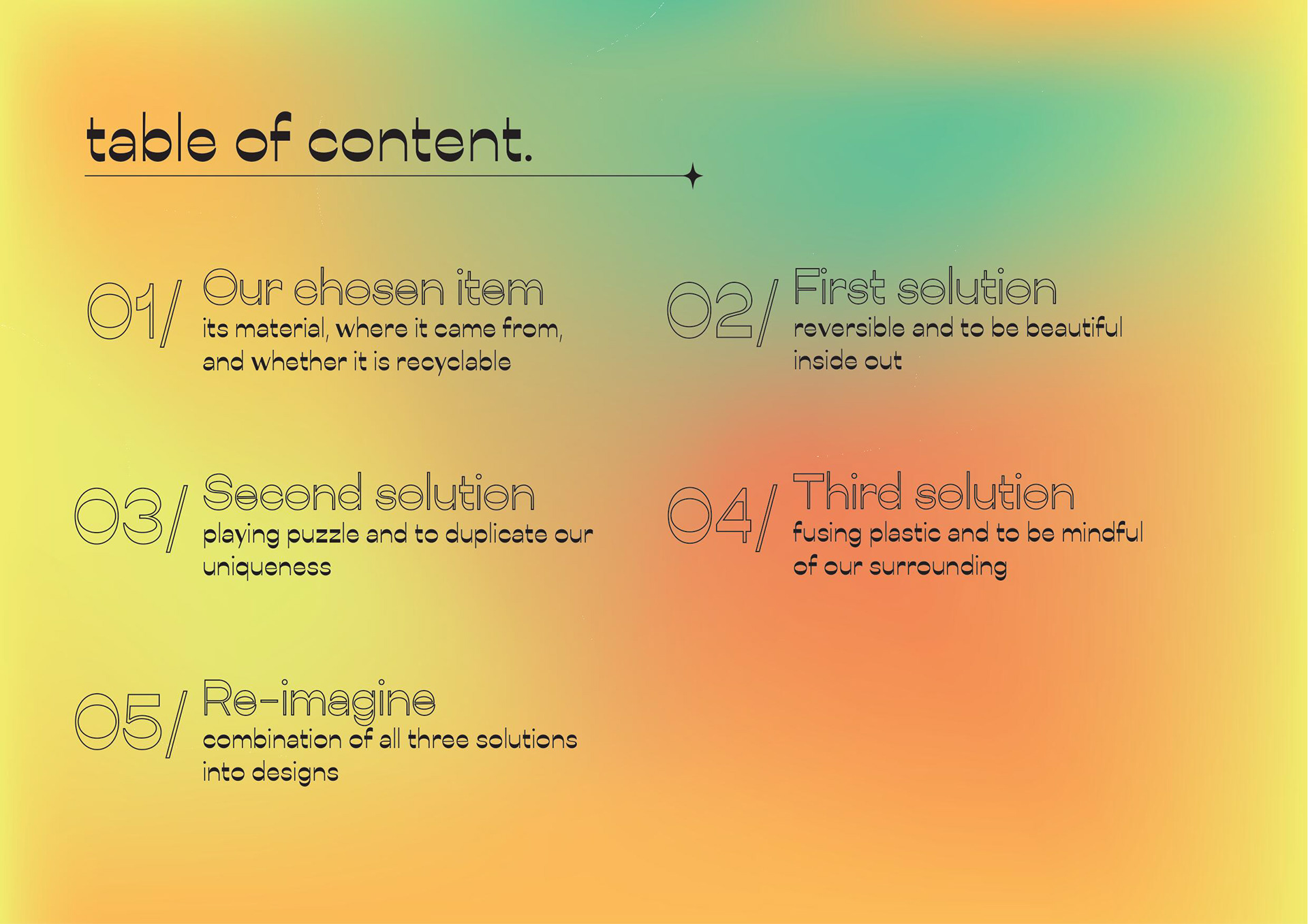 table of content.

01/ Our chosen item
its material, where it came from, and whether it is recyclable

02/ First solution
reversible and to be beautiful inside out

03/ Second solution
playing puzzle and to duplicate our uniqueness

04/ Third solution
fusing plastic and to be mindful of our surrounding

05/ Re-imagine
combination of all three solutions into designs